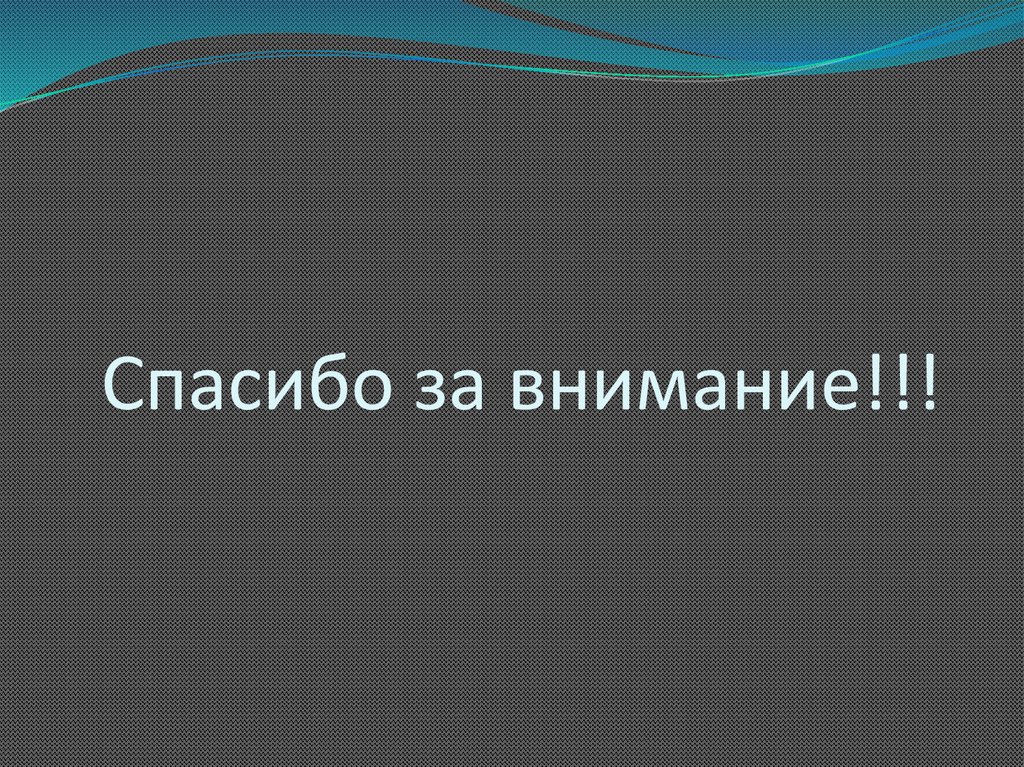 Спасибо за внимание!!!